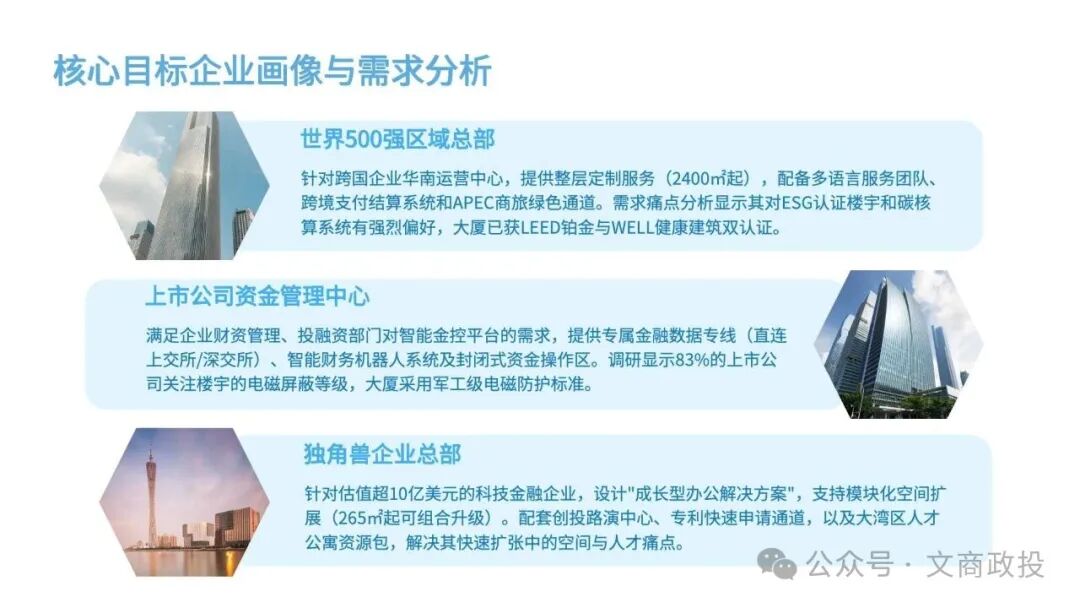 核心目标企业画像与需求分析

世界500强区域总部

针对跨国企业华南运营中心，提供整层定制服务（2400㎡起），配备多语言服务团队、跨境支付结算系统和APEC商旅绿色通道。需求痛点分析显示其对ESG认证楼宇和碳核算系统有强烈偏好，大厦已获LEED铂金与WELL健康建筑双认证。

上市公司资金管理中心

满足企业财资管理、投融资部门对智能金控平台的需求，提供专属金融数据专线（直连上交所/深交所）、智能财务机器人系统及封闭式资金操作区。调研显示83%的上市公司关注楼宇的电磁屏蔽等级，大厦采用军工级电磁防护标准。

独角兽企业总部

针对估值超10亿美元的科技金融企业，设计"成长型办公解决方案"，支持模块化空间扩展（265㎡起可组合升级）。配套创投路演中心、专利快速申请通道，以及大湾区人才公寓资源包，解决其快速扩张中的空间与人才痛点。

公众号 · 文商政投